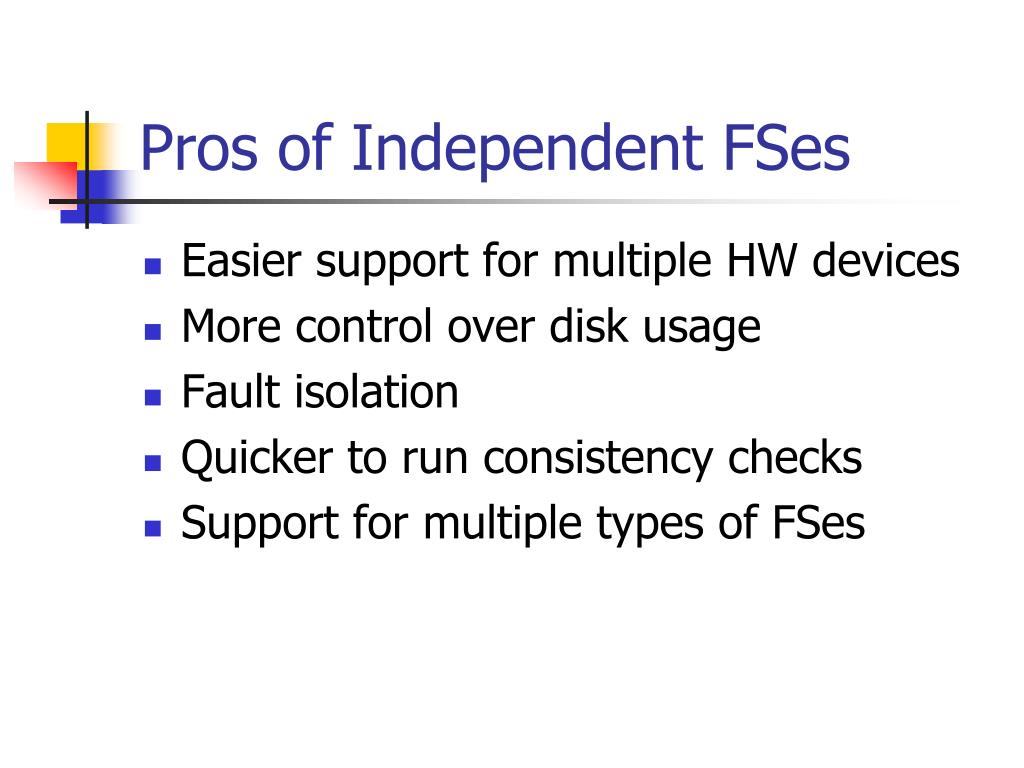 Pros of Independent FSes

- Easier support for multiple HW devices
- More control over disk usage
- Fault isolation
- Quicker to run consistency checks
- Support for multiple types of FSes